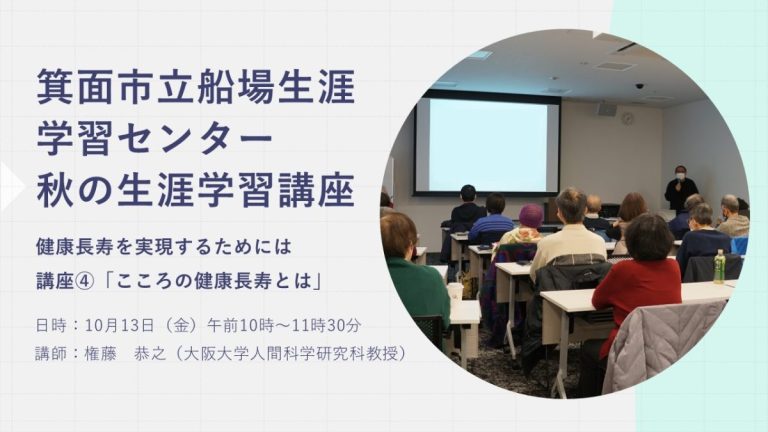 箕面市立船場生涯学習センター
秋の生涯学習講座

健康長寿を実現するためには
講座④「こころの健康長寿とは」

日時：10月13日（金）午前10時～11時30分
講師：権藤　恭之（大阪大学人間科学研究科教授）